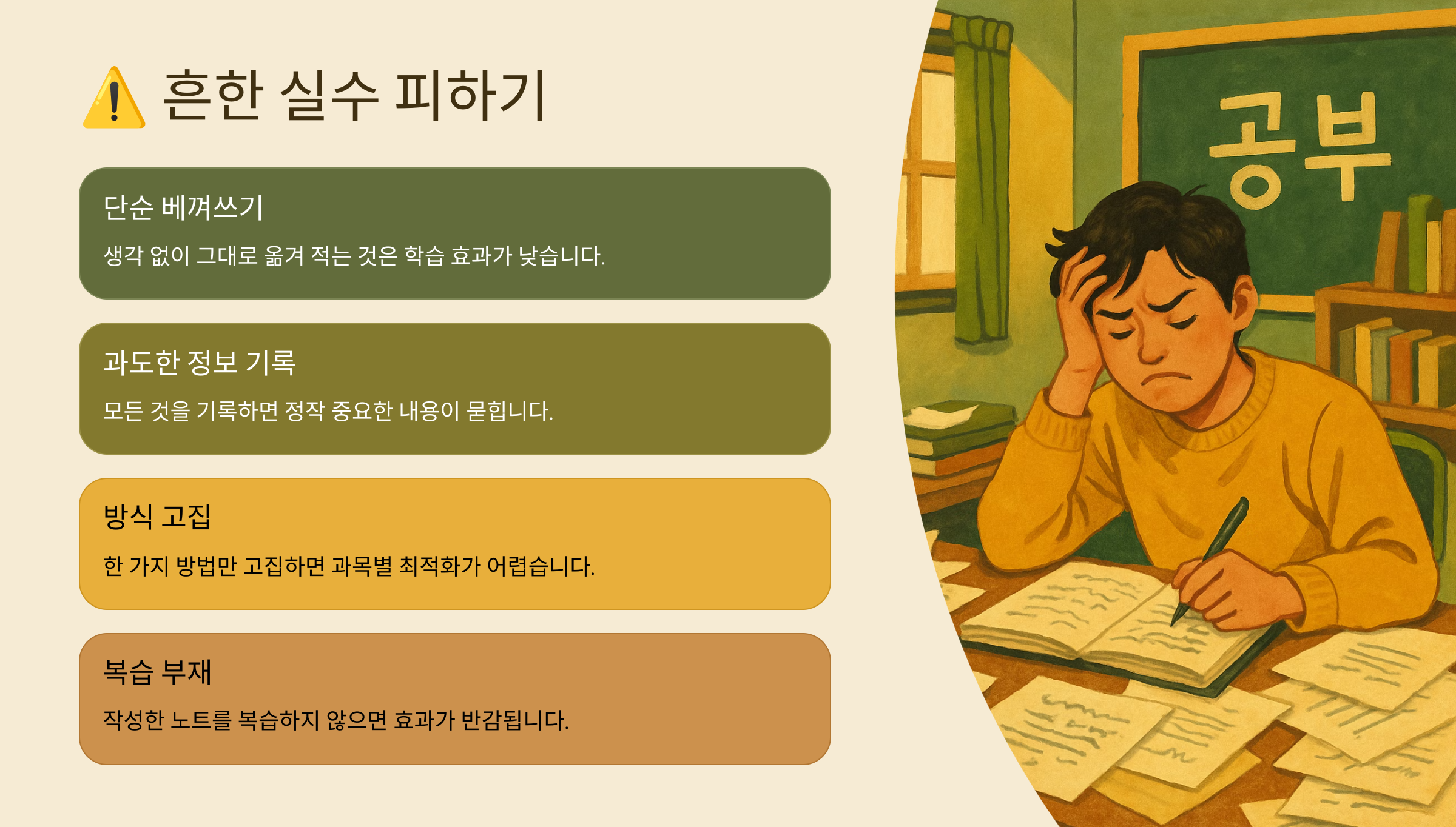 ⚠️ 흔한 실수 피하기

단순 베껴쓰기

생각 없이 그대로 옮겨 적는 것은 학습 효과가 낮습니다.

과도한 정보 기록

모든 것을 기록하면 정작 중요한 내용이 묻힙니다.

방식 고집

한 가지 방법만 고집하면 과목별 최적화가 어렵습니다.

복습 부재

작성한 노트를 복습하지 않으면 효과가 반감됩니다.

공부